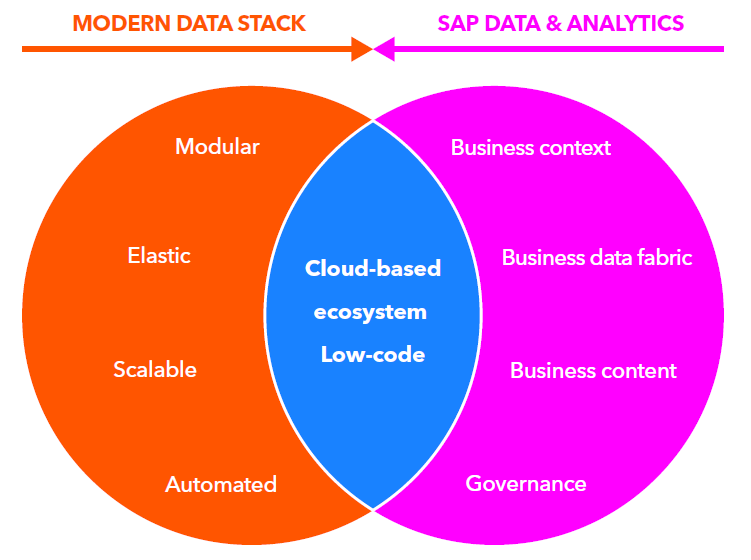 MODERN DATA STACK

SAP DATA & ANALYTICS

Modular

Elastic

Scalable

Automated

Cloud-based ecosystem

Low-code

Business context

Business data fabric

Business content

Governance